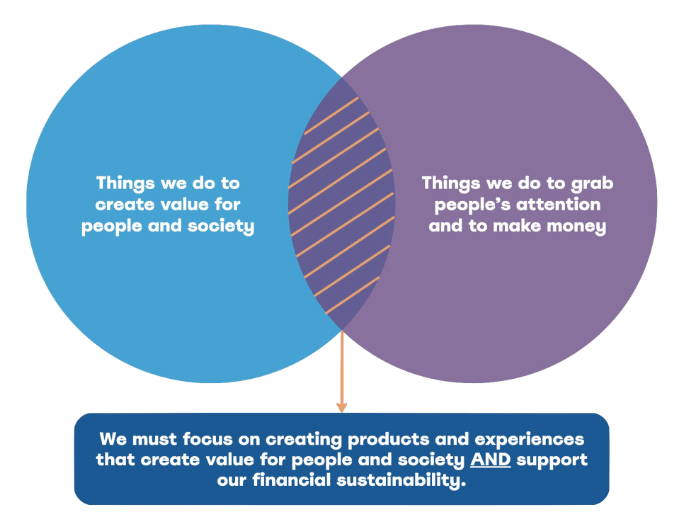 Things we do to create value for people and society

Things we do to grab people's attention and to make money

We must focus on creating products and experiences that create value for people and society AND support our financial sustainability.